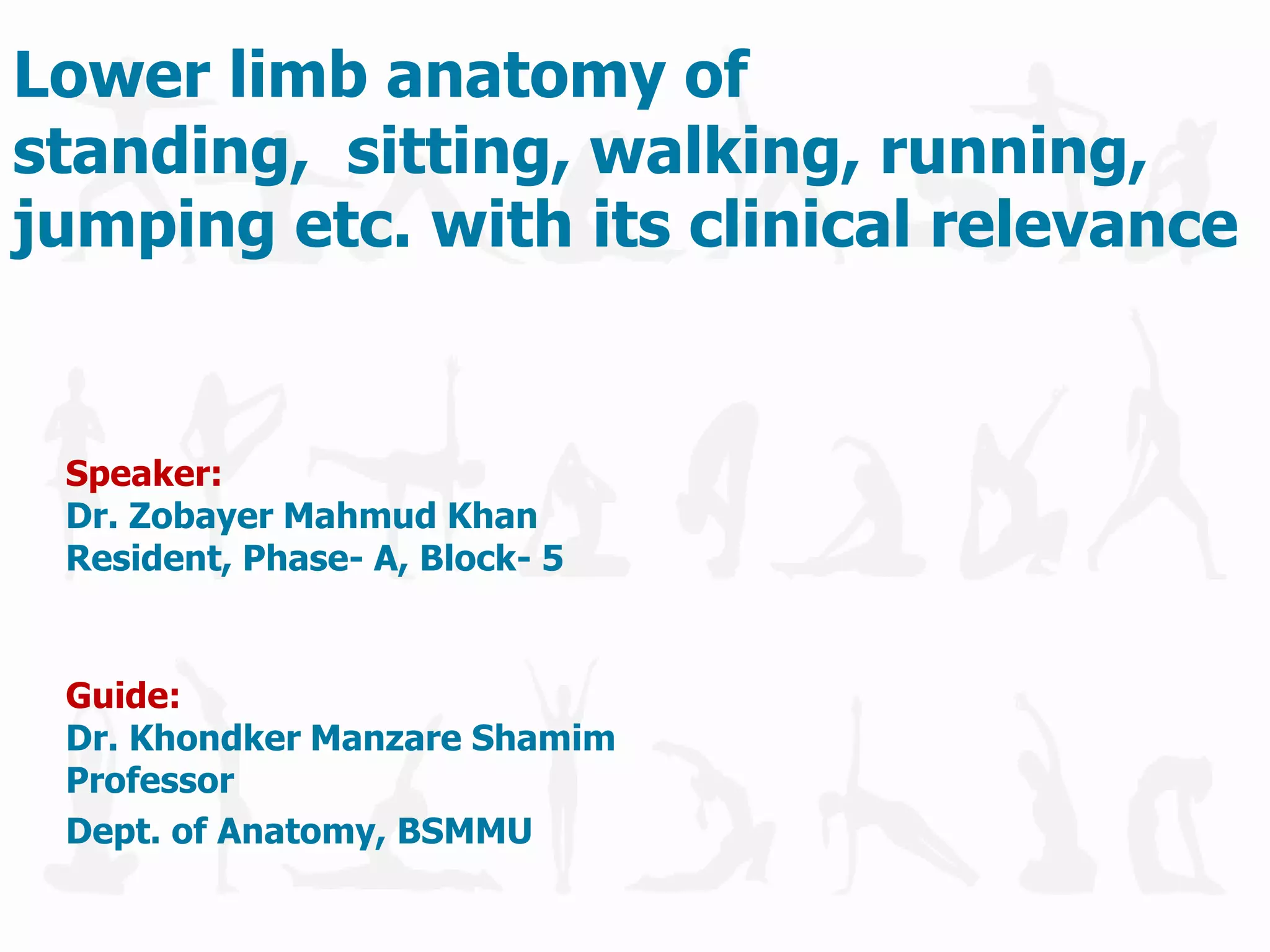 Lower limb anatomy of standing, sitting, walking, running, jumping etc. with its clinical relevance

Speaker:
Dr. Zobayer Mahmud Khan
Resident, Phase- A, Block- 5

Guide:
Dr. Khondker Manzare Shamim
Professor
Dept. of Anatomy, BSMMU